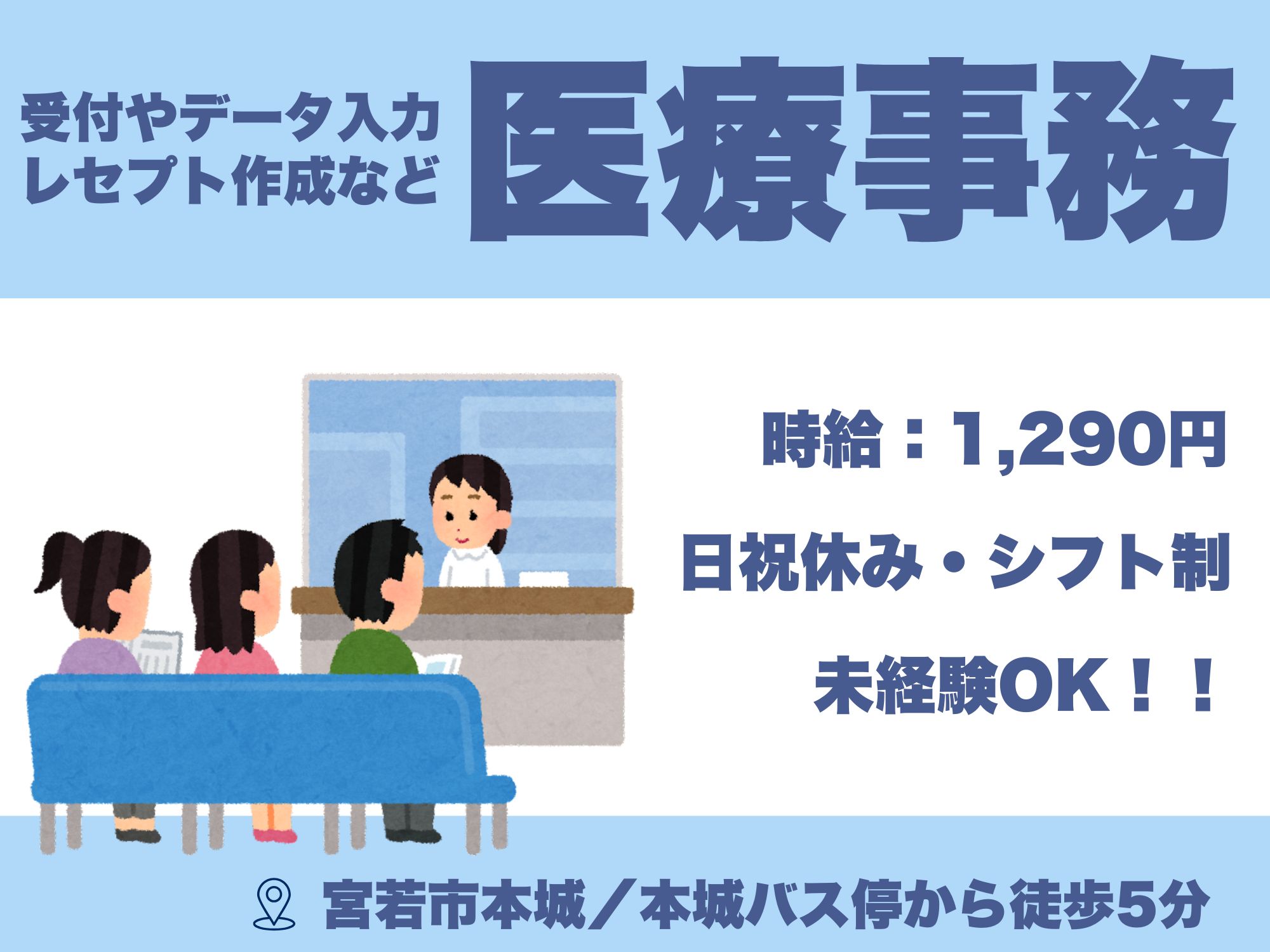 受付やデータ入力
レセプト作成など

医療事務

時給：1,290円

日祝休み・シフト制

未経験OK！！

宮若市本城／本城バス停から徒歩5分